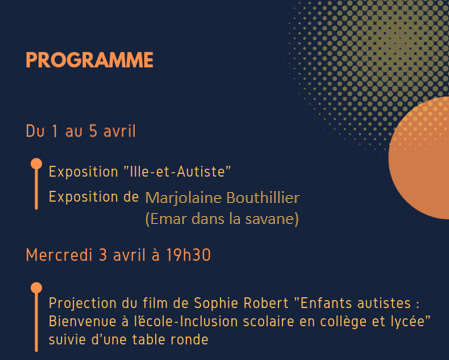 PROGRAMME

Du 1 au 5 avril

Exposition "Ille-et-Autiste"

Exposition de Marjolaine Bouthillier (Emar dans la savane)

Mercredi 3 avril à 19h30

Projection du film de Sophie Robert "Enfants autistes : Bienvenue à l'école-Inclusion scolaire en collège et lycée" suivie d'une table ronde